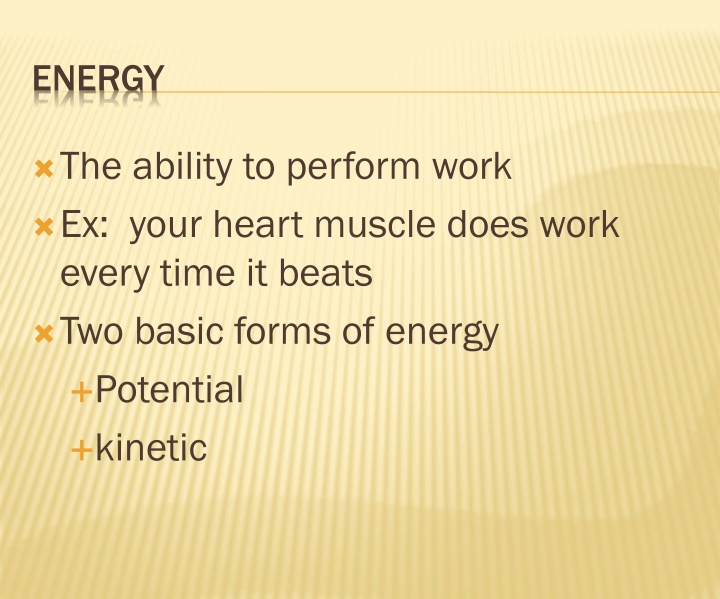 ENERGY

The ability to perform work

Ex:  your heart muscle does work every time it beats

Two basic forms of energy

Potential

kinetic